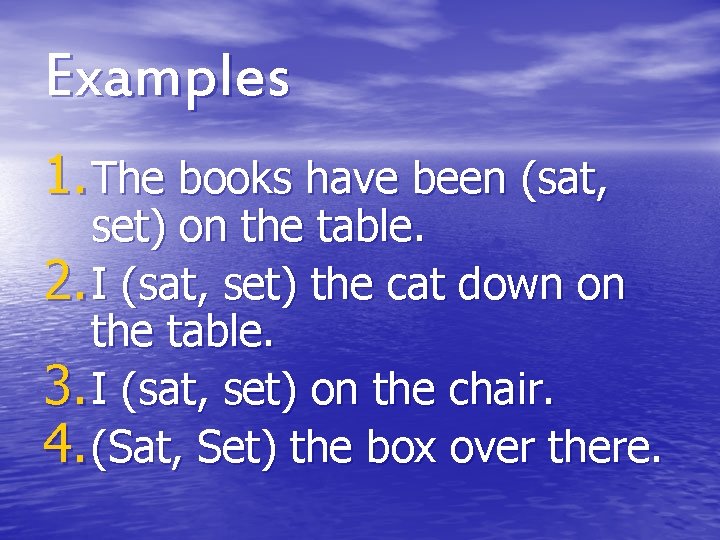 Examples

1. The books have been (sat, set) on the table.
2. I (sat, set) the cat down on the table.
3. I (sat, set) on the chair.
4. (Sat, Set) the box over there.